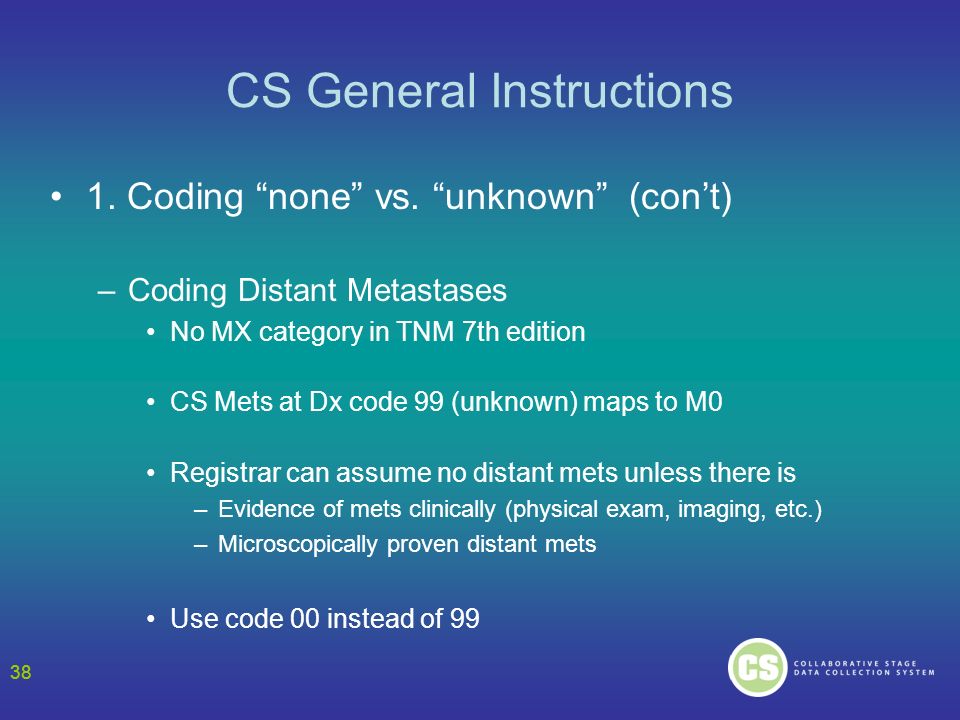 CS General Instructions

• 1. Coding “none” vs. “unknown” (con’t)

– Coding Distant Metastases

• No MX category in TNM 7th edition

• CS Mets at Dx code 99 (unknown) maps to M0

• Registrar can assume no distant mets unless there is

– Evidence of mets clinically (physical exam, imaging, etc.)

– Microscopically proven distant mets

• Use code 00 instead of 99

38

CS COLLABORATIVE STAGE DATA COLLECTION SYSTEM